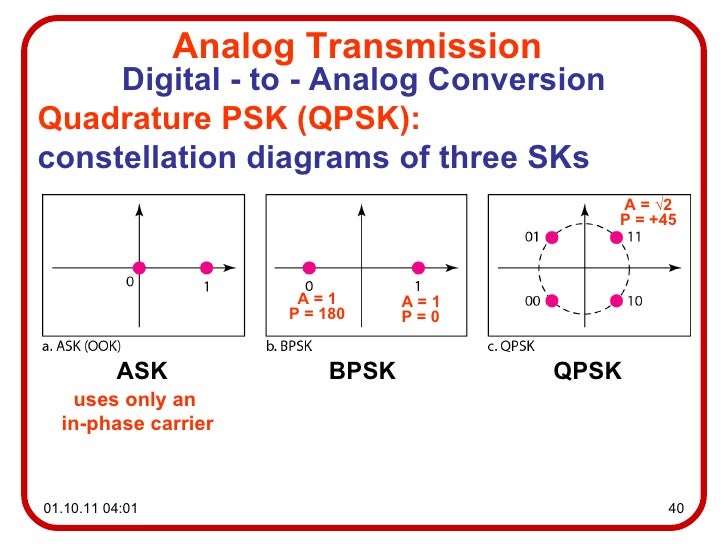 Analog Transmission
Digital - to - Analog Conversion
Quadrature PSK (QPSK):
constellation diagrams of three SKs

0
1
a. ASK (OOK)
ASK
uses only an in-phase carrier

0
1
A = 1
P = 180
A = 1
P = 0
b. BPSK
BPSK

A = $\sqrt{2}$
P = +45
01
11
00
10
c. QPSK
QPSK

01.10.11 04:01
40